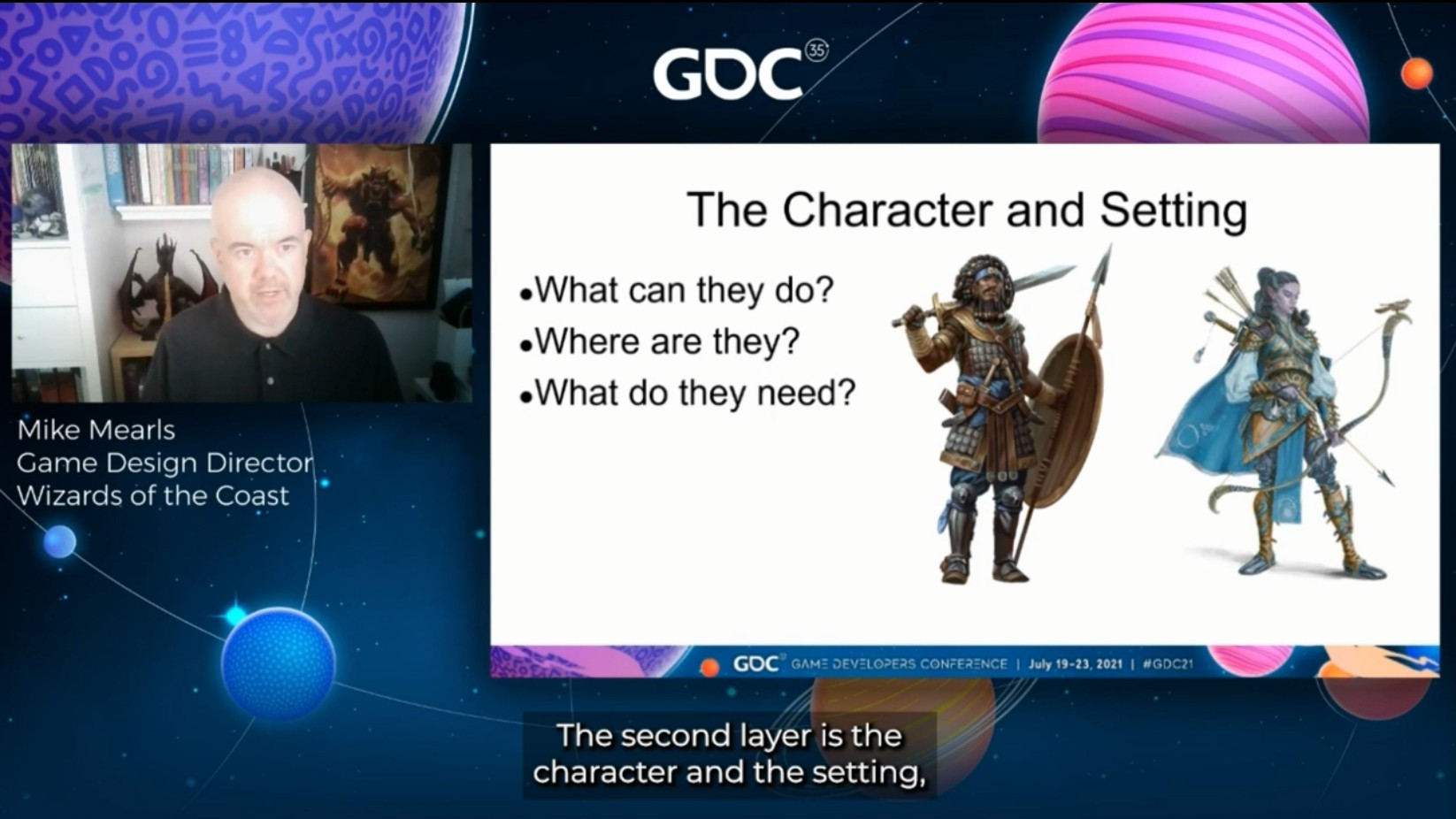 GDC 35

Mike Mearls
Game Design Director
Wizards of the Coast

The Character and Setting

•What can they do?
•Where are they?
•What do they need?

GDC GAME DEVELOPERS CONFERENCE | July 19-23, 2021 | #GDC21

The second layer is the character and the setting,